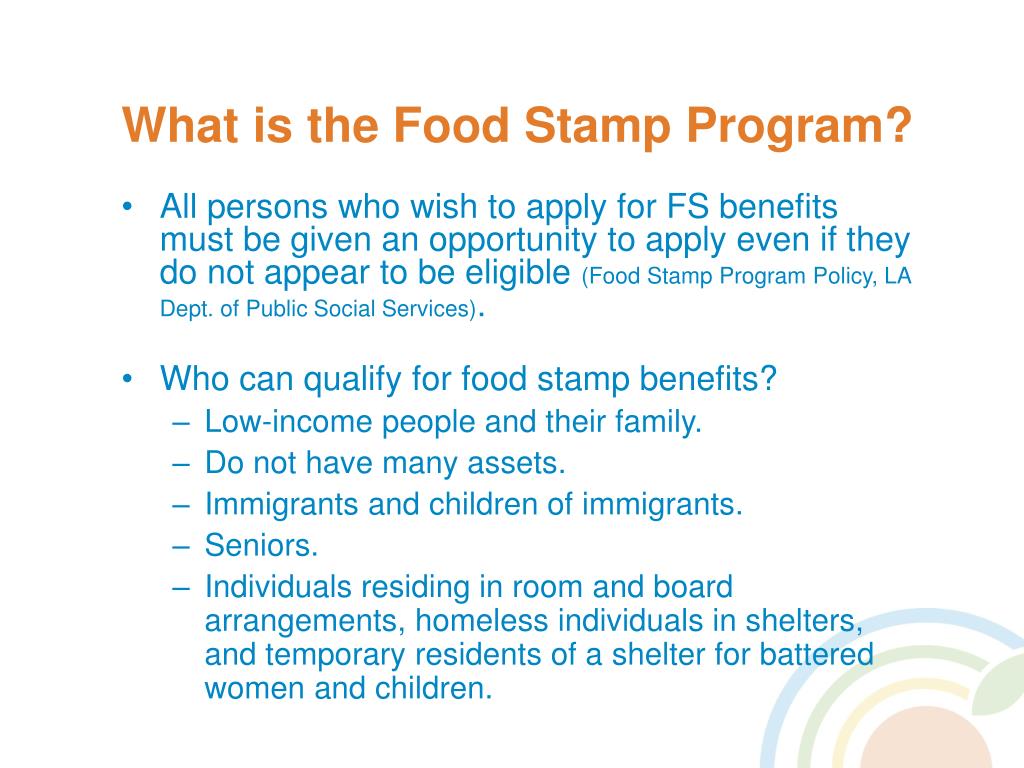 What is the Food Stamp Program?

• All persons who wish to apply for FS benefits must be given an opportunity to apply even if they do not appear to be eligible (Food Stamp Program Policy, LA Dept. of Public Social Services).

• Who can qualify for food stamp benefits?
– Low-income people and their family.
– Do not have many assets.
– Immigrants and children of immigrants.
– Seniors.
– Individuals residing in room and board arrangements, homeless individuals in shelters, and temporary residents of a shelter for battered women and children.